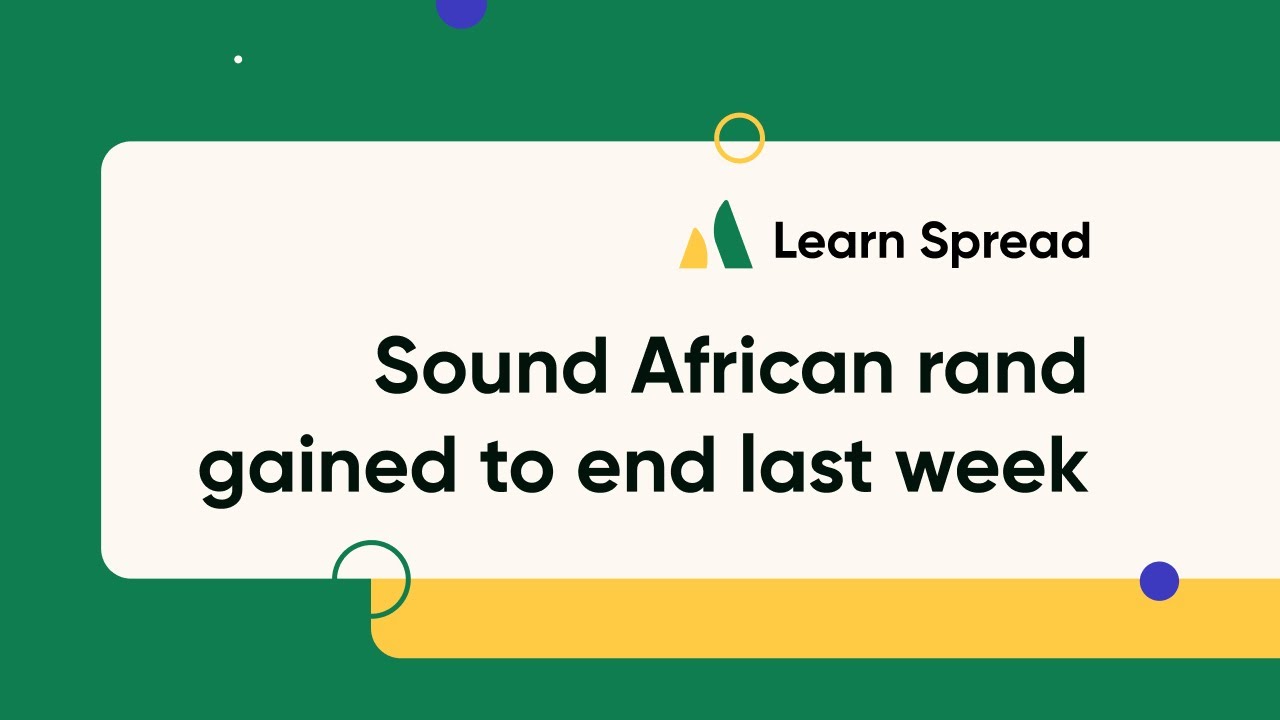 Learn Spread

Sound African rand gained to end last week